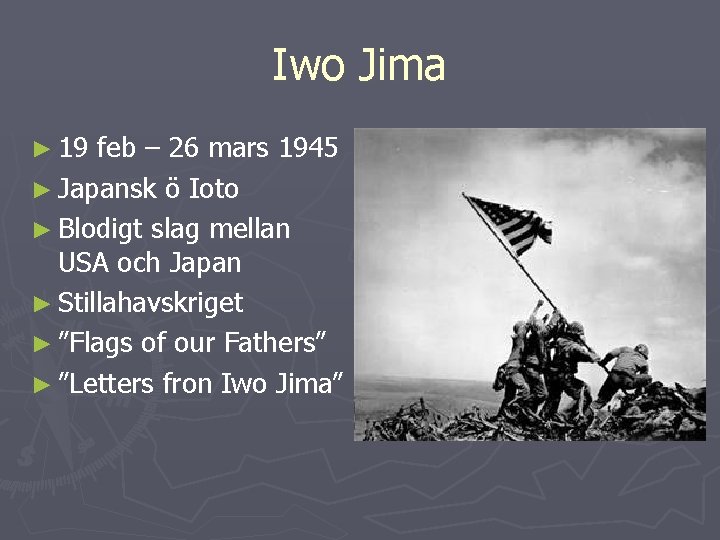 Iwo Jima

► 19 feb – 26 mars 1945
► Japansk ö Ioto
► Blodigt slag mellan USA och Japan
► Stillahavskriget
► ”Flags of our Fathers”
► ”Letters fron Iwo Jima”